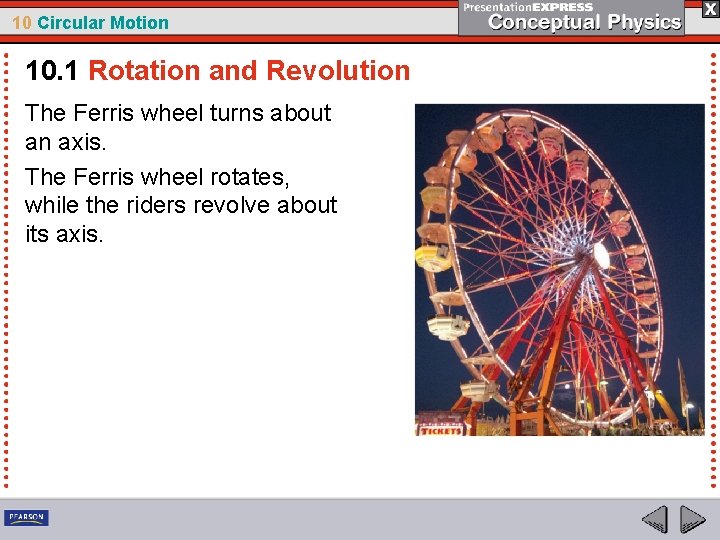 10 Circular Motion

PresentationEXPRESS
Conceptual Physics

X

10.1 Rotation and Revolution

The Ferris wheel turns about an axis.

The Ferris wheel rotates, while the riders revolve about its axis.

TICKETS

PEARSON